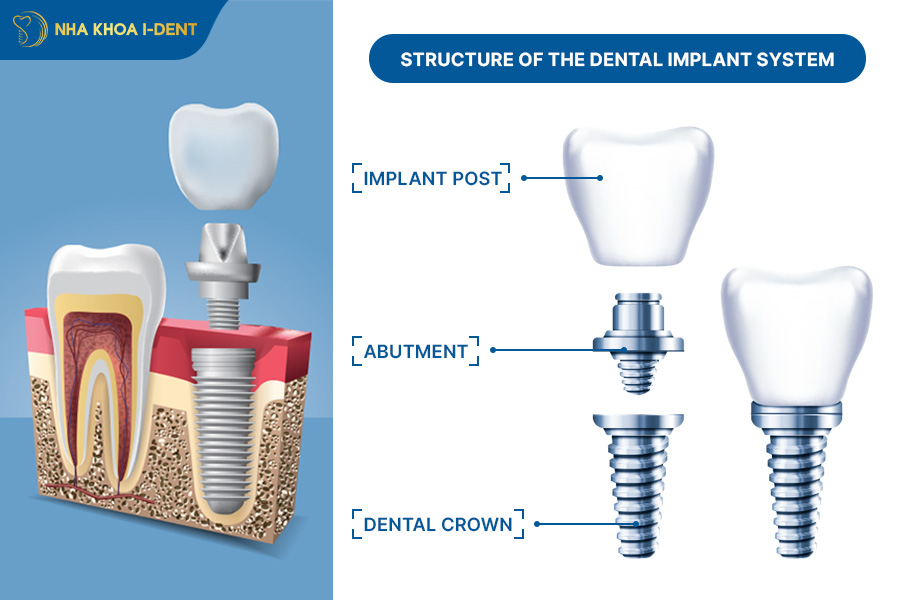 NHA KHOA I-DENT

STRUCTURE OF THE DENTAL IMPLANT SYSTEM

IMPLANT POST

ABUTMENT

DENTAL CROWN